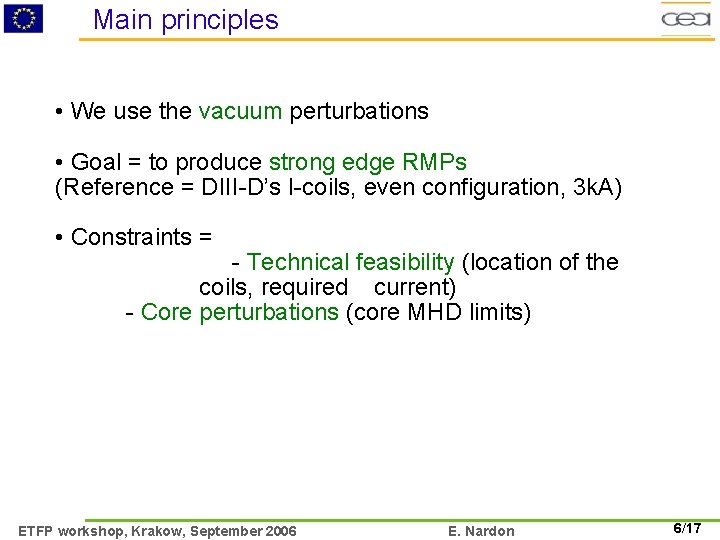 Main principles

cea

• We use the vacuum perturbations

• Goal = to produce strong edge RMPs
(Reference = DIII-D's I-coils, even configuration, 3kA)

• Constraints =
- Technical feasibility (location of the coils, required current)
- Core perturbations (core MHD limits)

ETFP workshop, Krakow, September 2006 E. Nardon 6/17